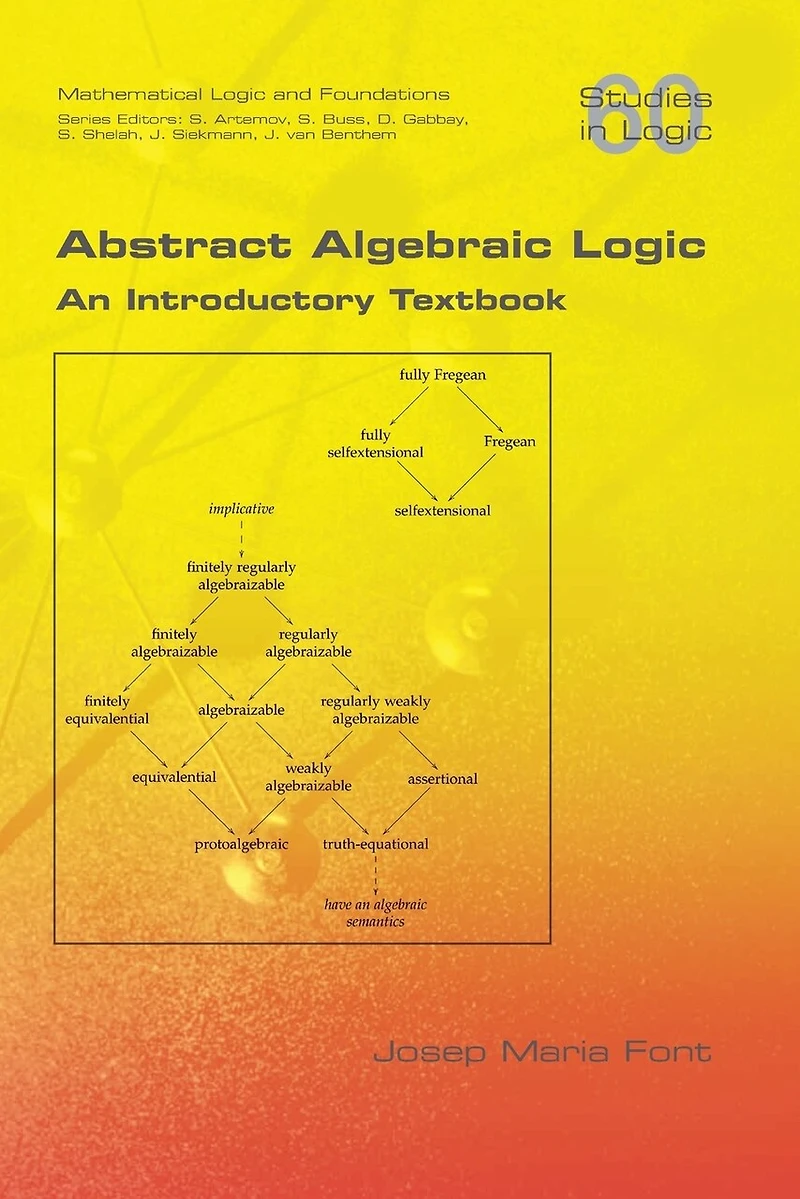 Mathematical Logic and Foundations
Series Editors: S. Artemov, S. Buss, D. Gabbay, S. Shelah, J. Siekmann, J. van Benthem

60
Studies in Logic

Abstract Algebraic Logic
An Introductory Textbook

fully Fregean
fully selfextensional
Fregean
selfextensional
implicative
finitely regularly algebraizable
finitely algebraizable
regularly algebraizable
finitely equivalential
algebraizable
regularly weakly algebraizable
equivalential
weakly algebraizable
assertional
protoalgebraic
truth-equational
have an algebraic semantics

Josep Maria Font